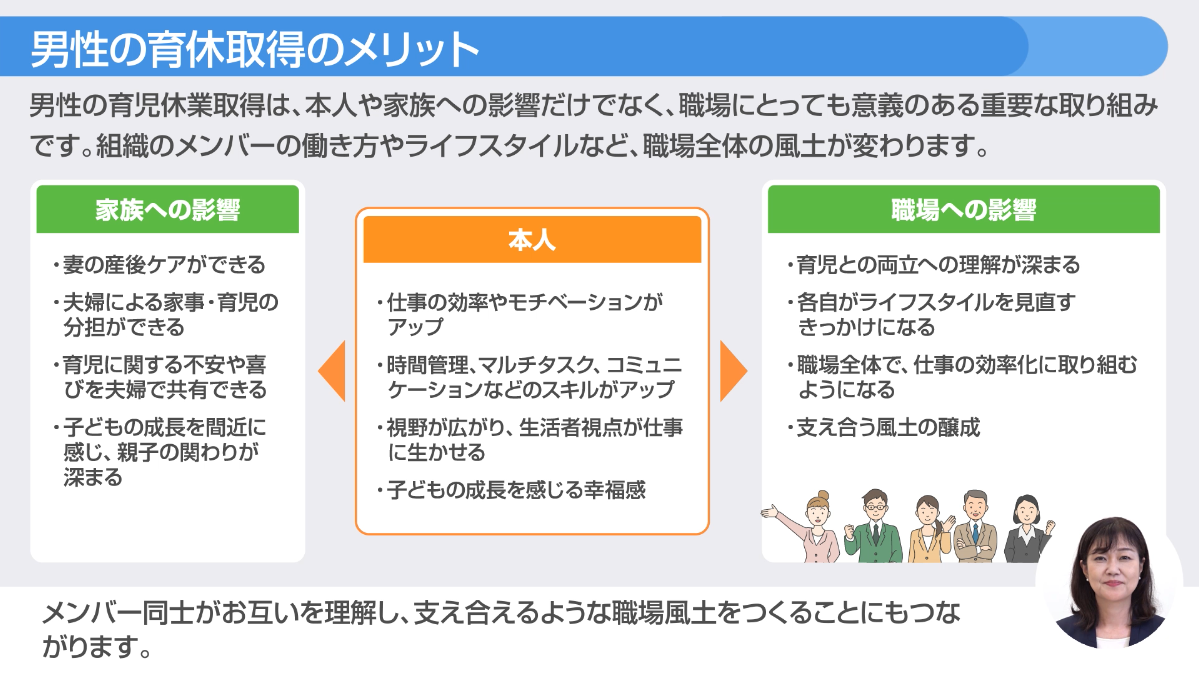 男性の育休取得のメリット

男性の育児休業取得は、本人や家族への影響だけでなく、職場にとっても意義のある重要な取り組みです。組織のメンバーの働き方やライフスタイルなど、職場全体の風土が変わります。

家族への影響

・妻の産後ケアができる
・夫婦による家事・育児の分担ができる
・育児に関する不安や喜びを夫婦で共有できる
・子どもの成長を間近に感じ、親子の関わりが深まる

本人

・仕事の効率やモチベーションがアップ
・時間管理、マルチタスク、コミュニケーションなどのスキルがアップ
・視野が広がり、生活者視点が仕事に生かせる
・子どもの成長を感じる幸福感

職場への影響

・育児との両立への理解が深まる
・各自がライフスタイルを見直すきっかけになる
・職場全体で、仕事の効率化に取り組むようになる
・支え合う風土の醸成

メンバー同士がお互いを理解し、支え合えるような職場風土をつくることにもつながります。